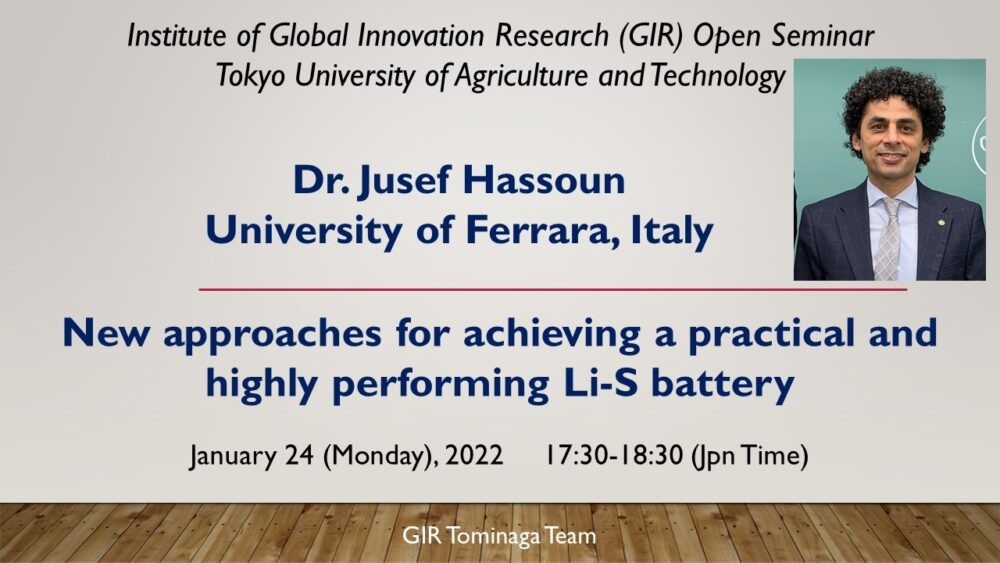 Institute of Global Innovation Research (GIR) Open Seminar
Tokyo University of Agriculture and Technology

Dr. Jusef Hassoun
University of Ferrara, Italy

New approaches for achieving a practical and highly performing Li-S battery

January 24 (Monday), 2022 17:30-18:30 (Jpn Time)

GIR Tominaga Team